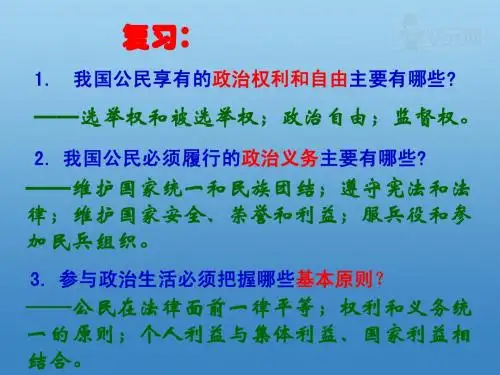 复习：

1. 我国公民享有的政治权利和自由主要有哪些？

——选举权和被选举权；政治自由；监督权。

2. 我国公民必须履行的政治义务主要有哪些？

——维护国家统一和民族团结；遵守宪法和法律；维护国家安全、荣誉和利益；服兵役和参加民兵组织。

3. 参与政治生活必须把握哪些基本原则？

——公民在法律面前一律平等；权利和义务统一的原则；个人利益与集体利益、国家利益相结合。